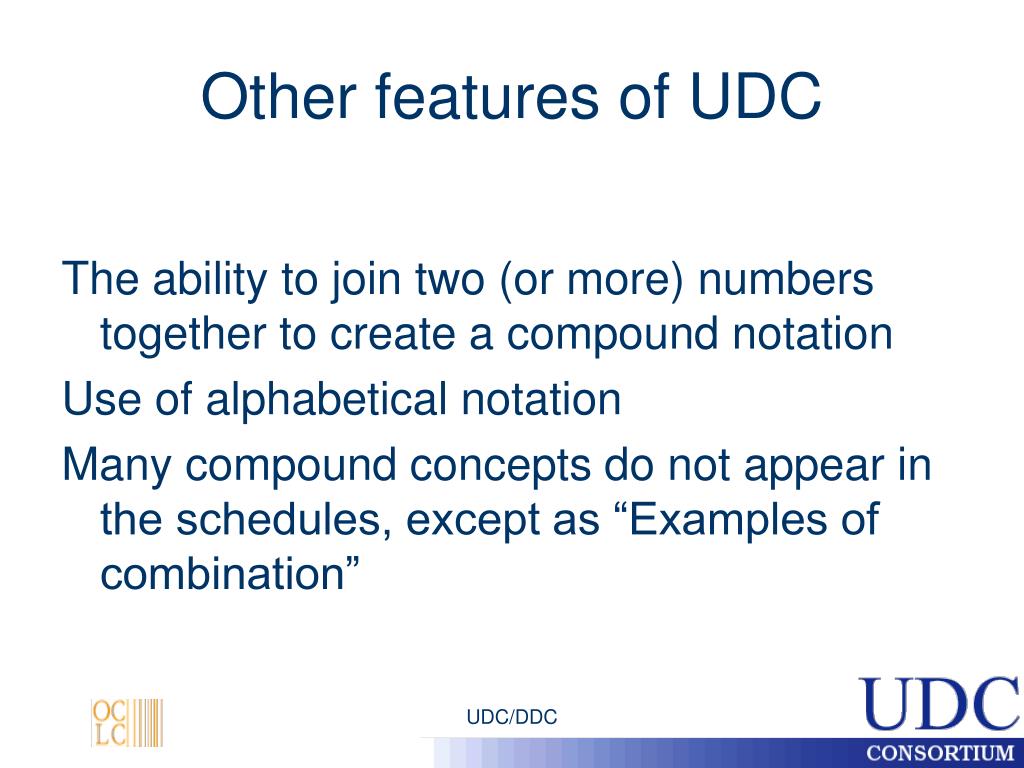 Other features of UDC

The ability to join two (or more) numbers together to create a compound notation

Use of alphabetical notation

Many compound concepts do not appear in the schedules, except as “Examples of combination”

OC
LC

UDC/DDC

UDC
CONSORTIUM